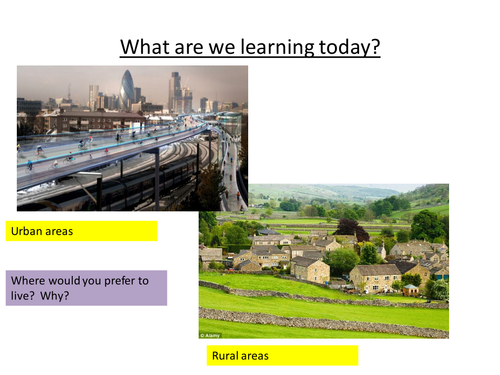 What are we learning today?

Urban areas

Where would you prefer to live? Why?

© Alamy

Rural areas